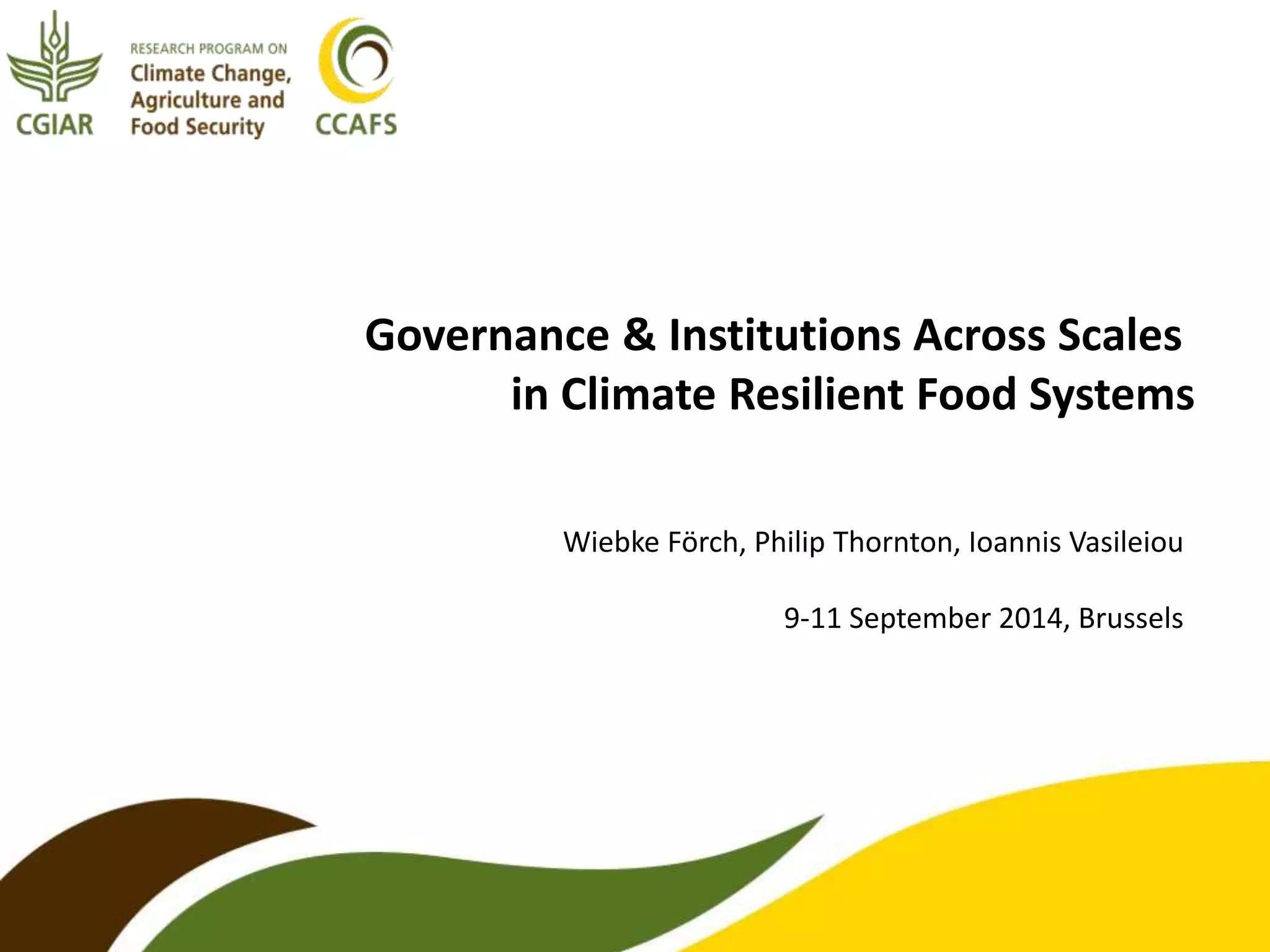 CGIAR

RESEARCH PROGRAM ON
Climate Change, Agriculture and Food Security

CCAFS

Governance & Institutions Across Scales in Climate Resilient Food Systems

Wiebke Förch, Philip Thornton, Ioannis Vasileiou

9-11 September 2014, Brussels